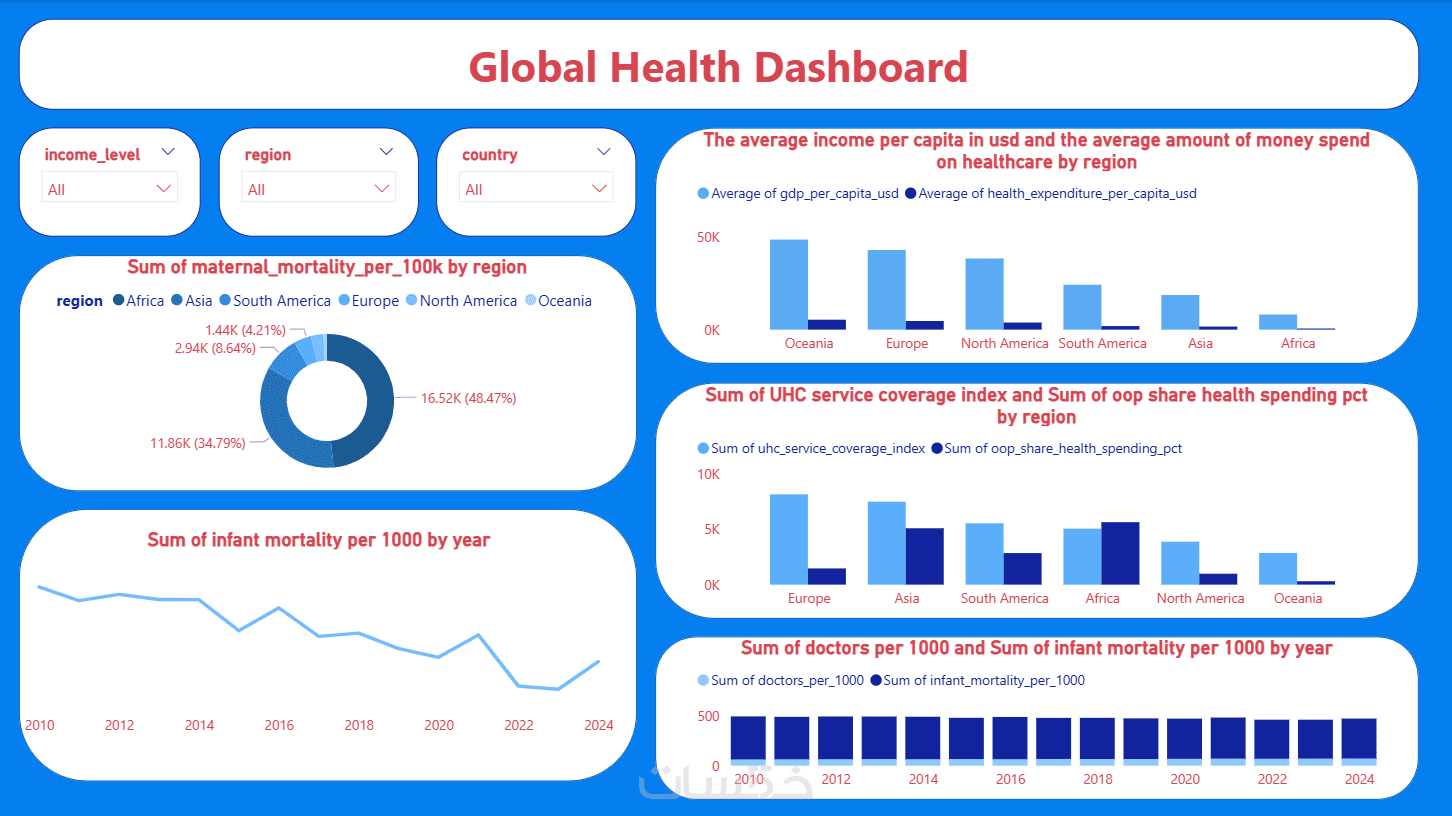 Global Health Dashboard

income_level
All

region
All

country
All

Sum of maternal_mortality_per_100k by region

region Africa Asia South America Europe North America Oceania

1.44K (4.21%)
2.94K (8.64%)
16.52K (48.47%)
11.86K (34.79%)

Sum of infant mortality per 1000 by year

2010 2012 2014 2016 2018 2020 2022 2024

The average income per capita in usd and the average amount of money spend on healthcare by region

Average of gdp_per_capita_usd Average of health_expenditure_per_capita_usd

50K
0K

Oceania Europe North America South America Asia Africa

Sum of UHC service coverage index and Sum of oop share health spending pct by region

Sum of uhc_service_coverage_index Sum of oop_share_health_spending_pct

10K
5K
0K

Europe Asia South America Africa North America Oceania

Sum of doctors per 1000 and Sum of infant mortality per 1000 by year

Sum of doctors_per_1000 Sum of infant_mortality_per_1000

500
0

2010 2012 2014 2016 2018 2020 2022 2024

خمسات